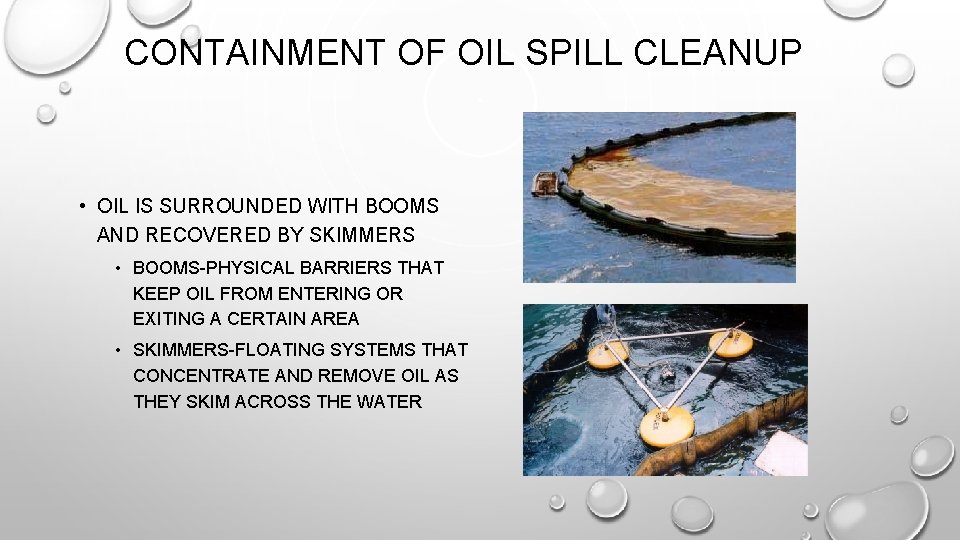 CONTAINMENT OF OIL SPILL CLEANUP

• OIL IS SURROUNDED WITH BOOMS AND RECOVERED BY SKIMMERS

• BOOMS-PHYSICAL BARRIERS THAT KEEP OIL FROM ENTERING OR EXITING A CERTAIN AREA

• SKIMMERS-FLOATING SYSTEMS THAT CONCENTRATE AND REMOVE OIL AS THEY SKIM ACROSS THE WATER